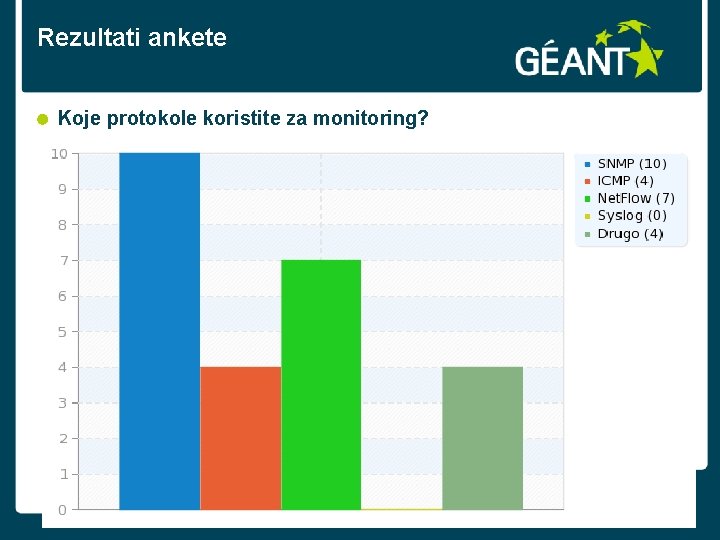 Rezultati ankete

GÉANT

Koje protokole koristite za monitoring?

10
9
8
7
6
5
4
3
2
1
0

SNMP (10)
ICMP (4)
NetFlow (7)
Syslog (0)
Drugo (4)